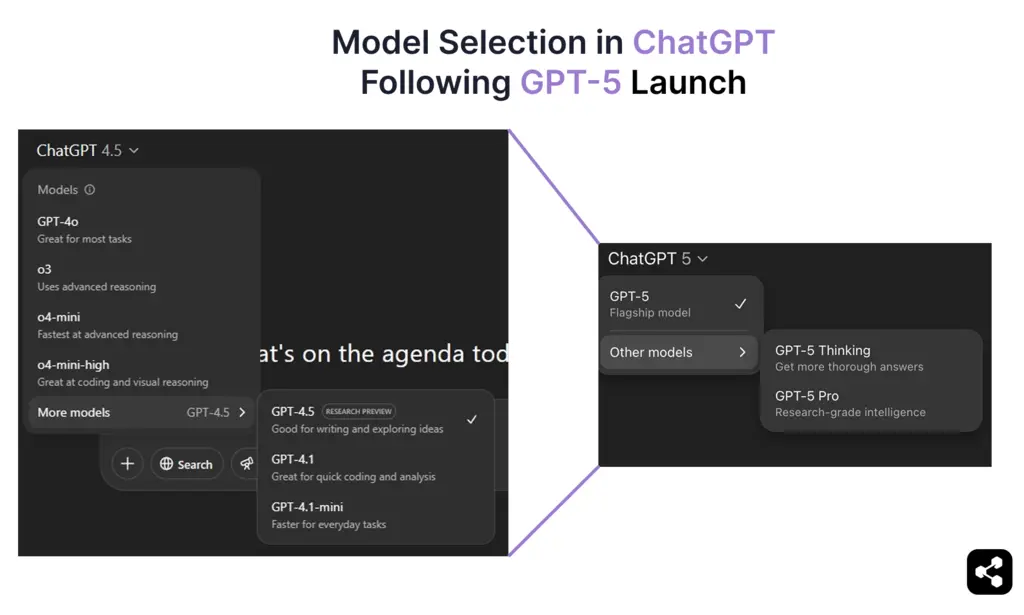 Model Selection in ChatGPT
Following GPT-5 Launch

ChatGPT 4.5

Models

GPT-4o
Great for most tasks

o3
Uses advanced reasoning

o4-mini
Fastest at advanced reasoning

o4-mini-high
Great at coding and visual reasoning

More models GPT-4.5

at's on the agenda tod

Search

GPT-4.5 RESEARCH PREVIEW
Good for writing and exploring ideas

GPT-4.1
Great for quick coding and analysis

GPT-4.1-mini
Faster for everyday tasks

ChatGPT 5

GPT-5
Flagship model

Other models

GPT-5 Thinking
Get more thorough answers

GPT-5 Pro
Research-grade intelligence